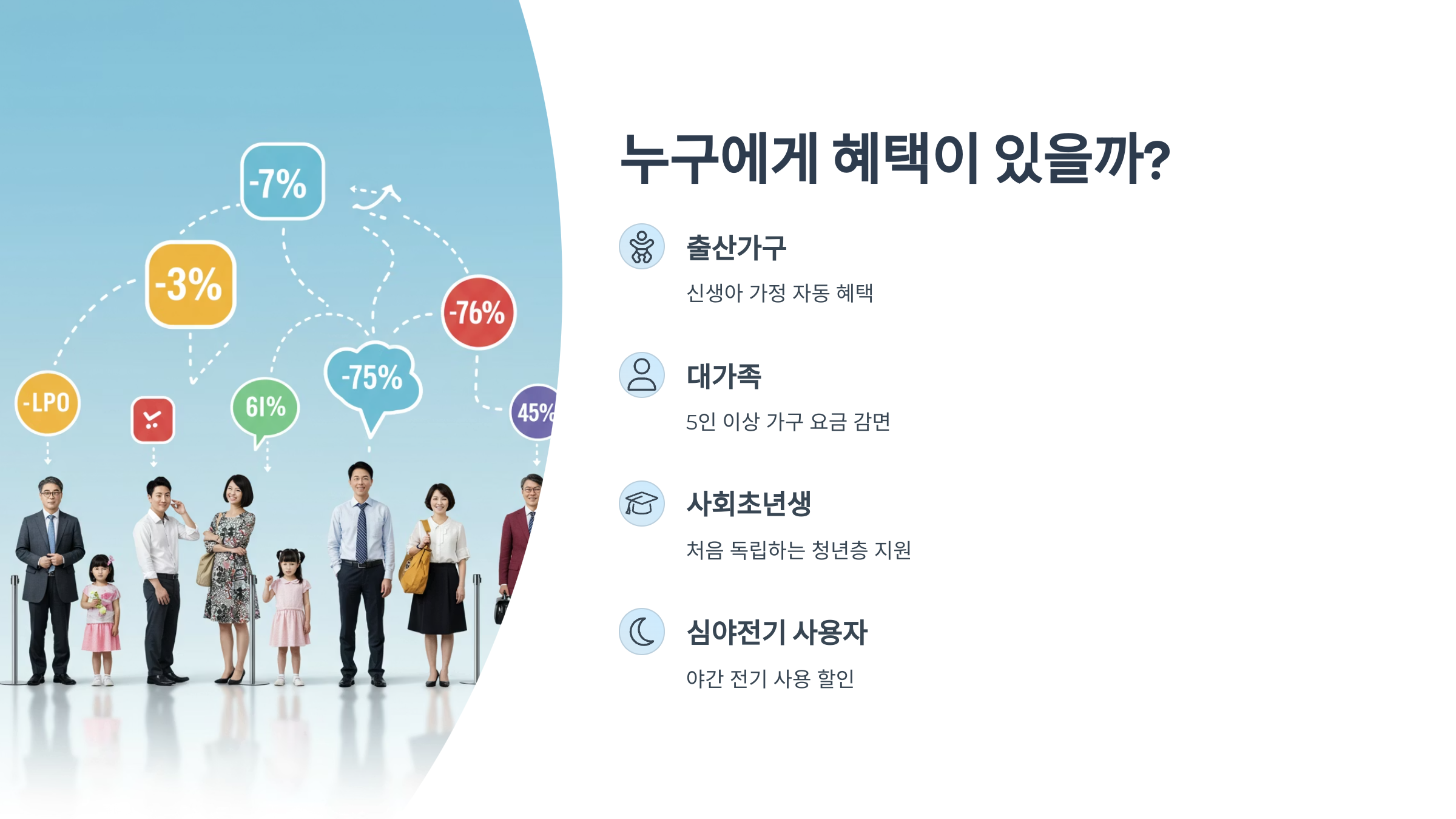 -7%

-3%

-76%

-75%

-LPO

61%

45%

누구에게 혜택이 있을까?

출산가구

신생아 가정 자동 혜택

대가족

5인 이상 가구 요금 감면

사회초년생

처음 독립하는 청년층 지원

심야전기 사용자

야간 전기 사용 할인